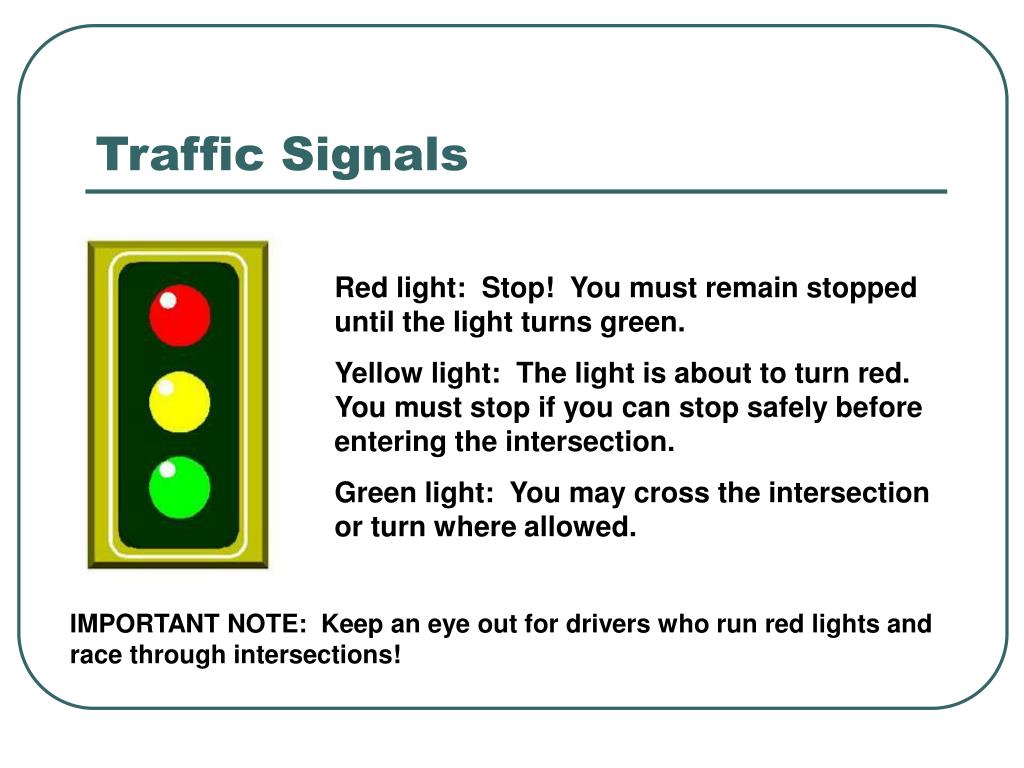 Traffic Signals

Red light: Stop! You must remain stopped until the light turns green.

Yellow light: The light is about to turn red. You must stop if you can stop safely before entering the intersection.

Green light: You may cross the intersection or turn where allowed.

IMPORTANT NOTE: Keep an eye out for drivers who run red lights and race through intersections!